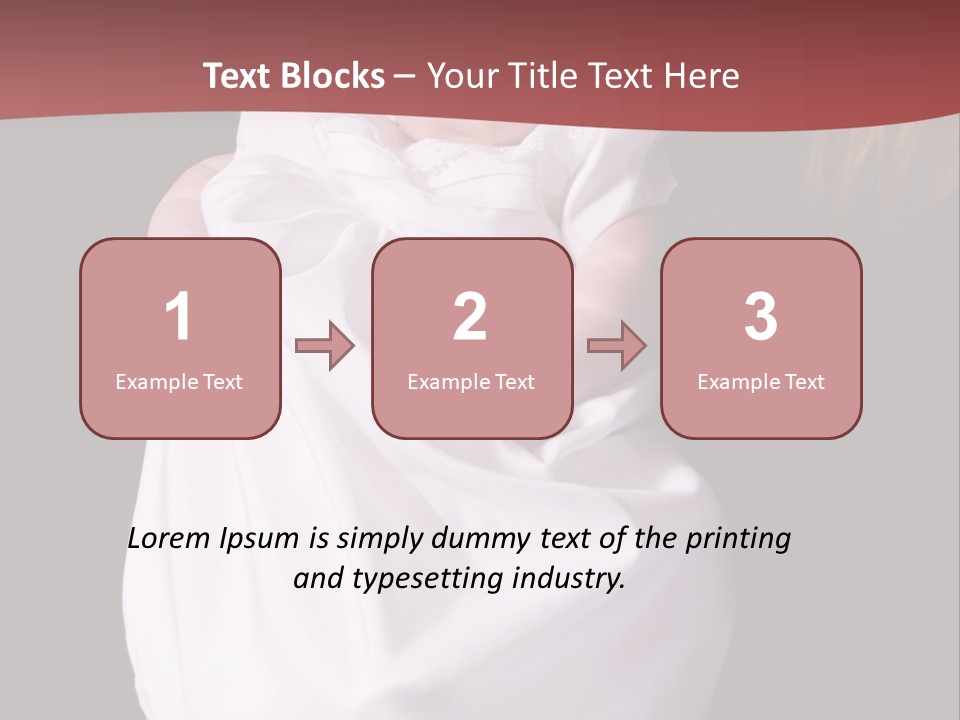 Text Blocks – Your Title Text Here

1
Example Text

2
Example Text

3
Example Text

Lorem Ipsum is simply dummy text of the printing and typesetting industry.